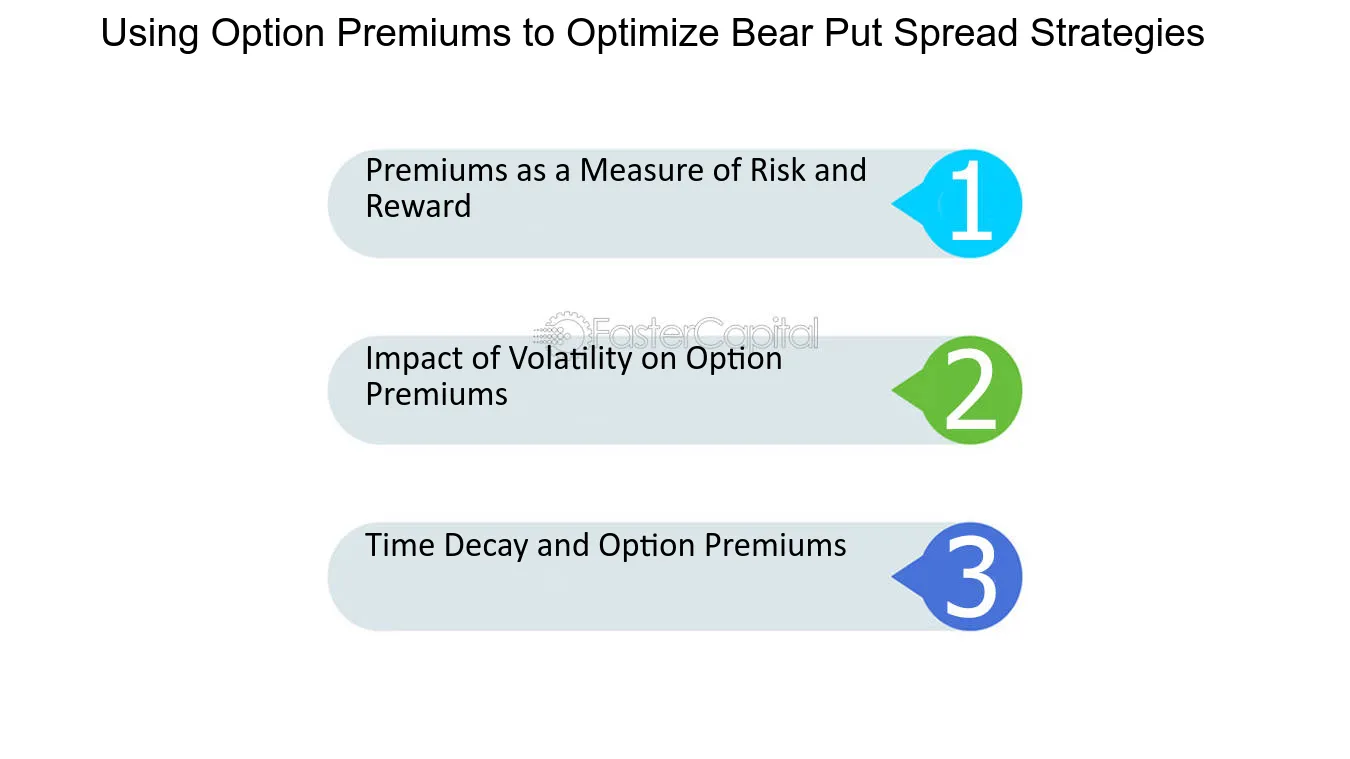 Using Option Premiums to Optimize Bear Put Spread Strategies

Premiums as a Measure of Risk and Reward

1

Impact of Volatility on Option Premiums

2

Time Decay and Option Premiums

3

FasterCapital